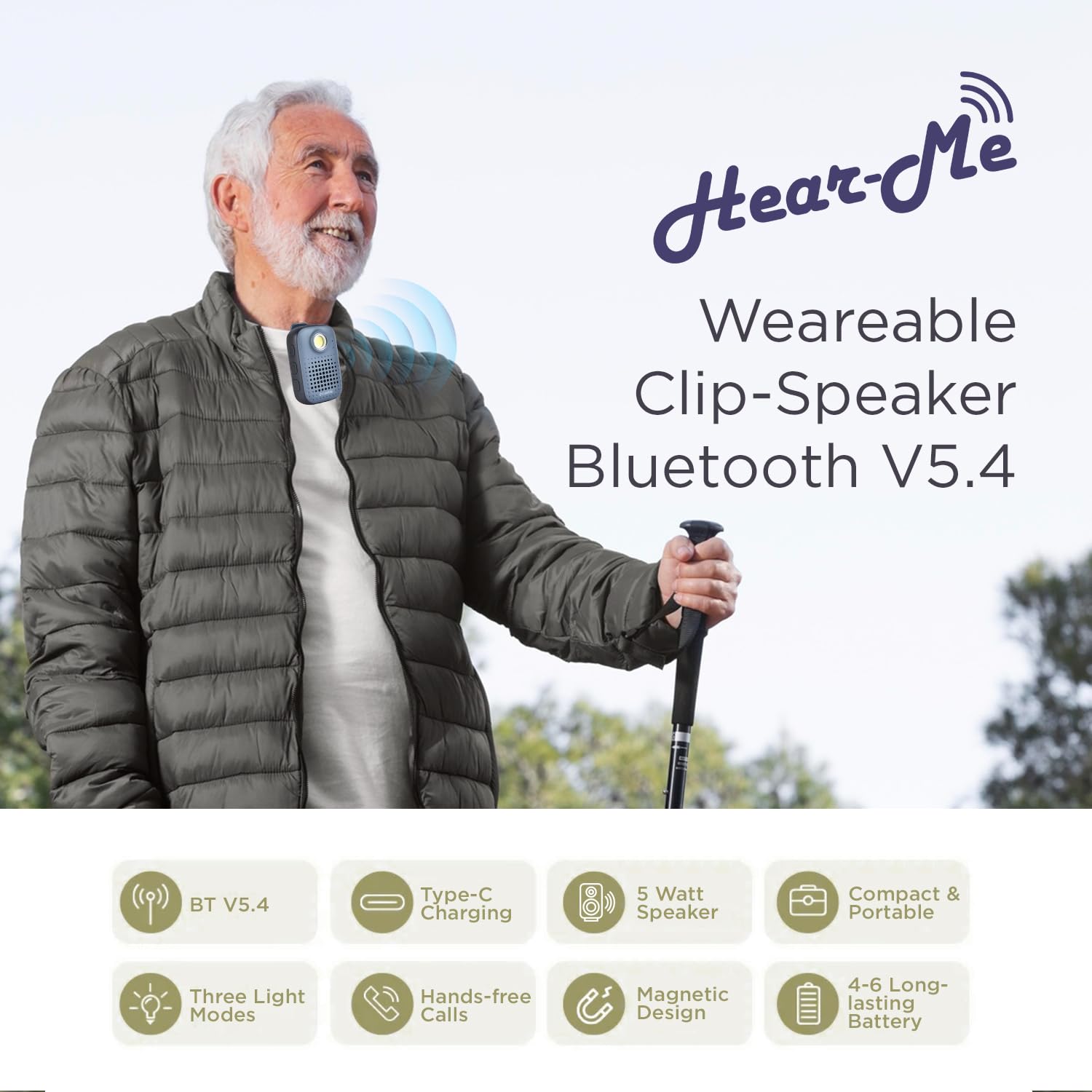 Hear-Me

Weareable Clip-Speaker Bluetooth V5.4

BT V5.4

Type-C Charging

5 Watt Speaker

Compact & Portable

Three Light Modes

Hands-free Calls

Magnetic Design

4-6 Long-lasting Battery